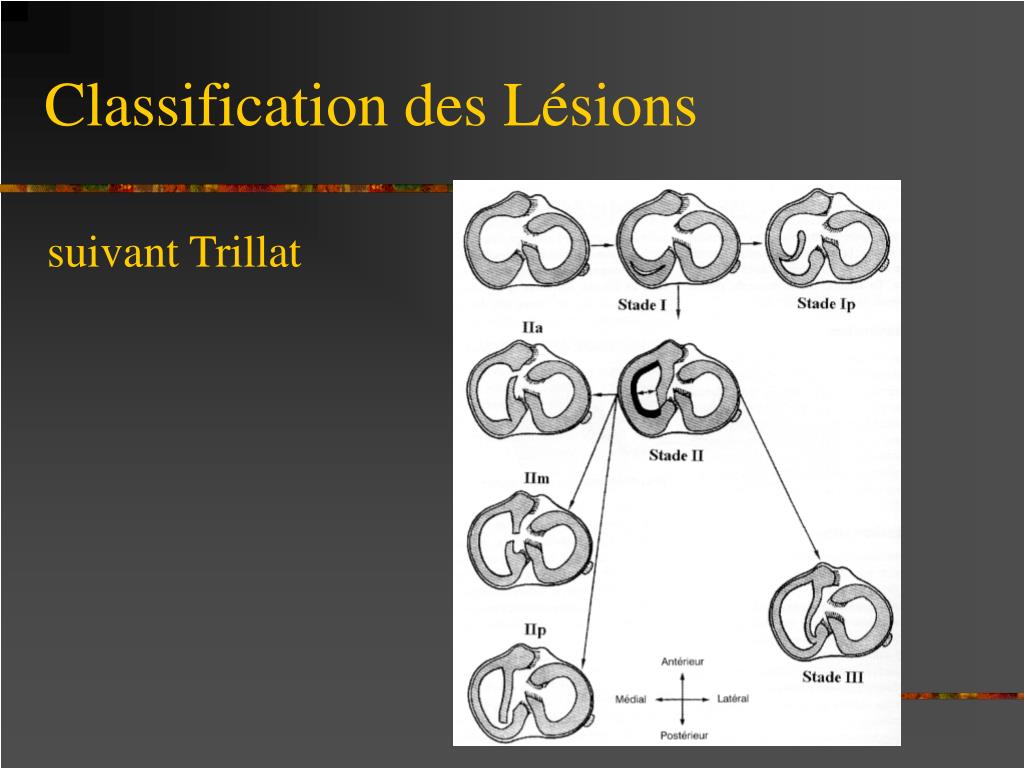 Classification des Lésions

suivant Trillat

Stade I

Stade Ip

IIa

Stade II

IIm

IIp

Stade III

Antérieur

Médial

Latéral

Postérieur